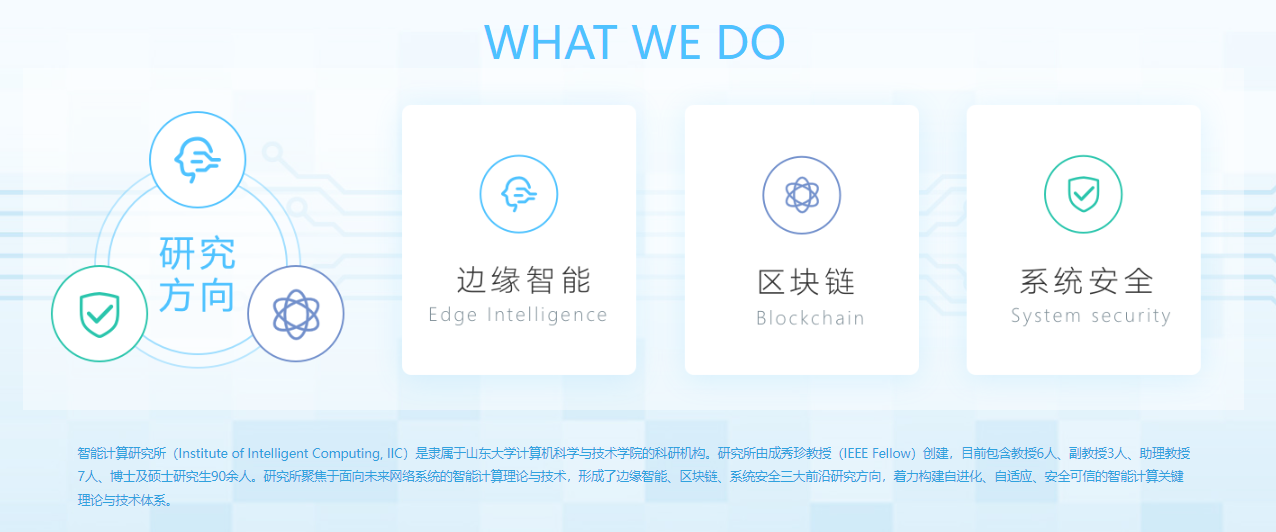 WHAT WE DO

研究方向

边缘智能
Edge Intelligence

区块链
Blockchain

系统安全
System security

智能计算研究所（Institute of Intelligent Computing, IIC）是隶属于山东大学计算机科学与技术学院的科研机构。研究所由成秀珍教授（IEEE Fellow）创建，目前包含教授6人、副教授3人、助理教授7人、博士及硕士研究生90余人。研究所聚焦于面向未来网络系统的智能计算理论与技术，形成了边缘智能、区块链、系统安全三大前沿研究方向，着力构建自进化、自适应、安全可信的智能计算关键理论与技术体系。